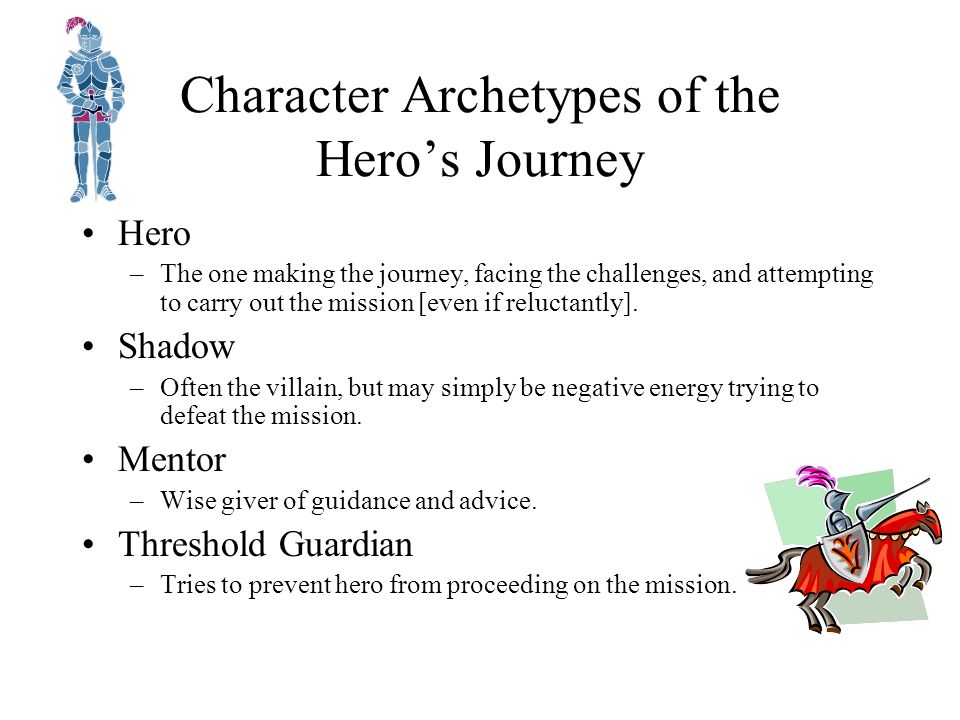 Character Archetypes of the Hero’s Journey

• Hero
– The one making the journey, facing the challenges, and attempting to carry out the mission [even if reluctantly].

• Shadow
– Often the villain, but may simply be negative energy trying to defeat the mission.

• Mentor
– Wise giver of guidance and advice.

• Threshold Guardian
– Tries to prevent hero from proceeding on the mission.